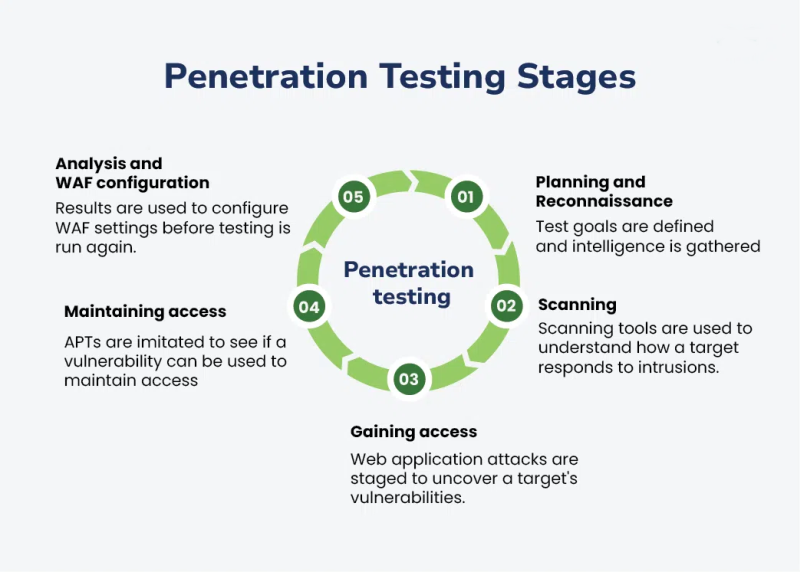 Penetration Testing Stages

Penetration testing

01

Planning and Reconnaissance

Test goals are defined and intelligence is gathered

02

Scanning

Scanning tools are used to understand how a target responds to intrusions.

03

Gaining access

Web application attacks are staged to uncover a target's vulnerabilities.

04

Maintaining access

APTs are imitated to see if a vulnerability can be used to maintain access

05

Analysis and WAF configuration

Results are used to configure WAF settings before testing is run again.